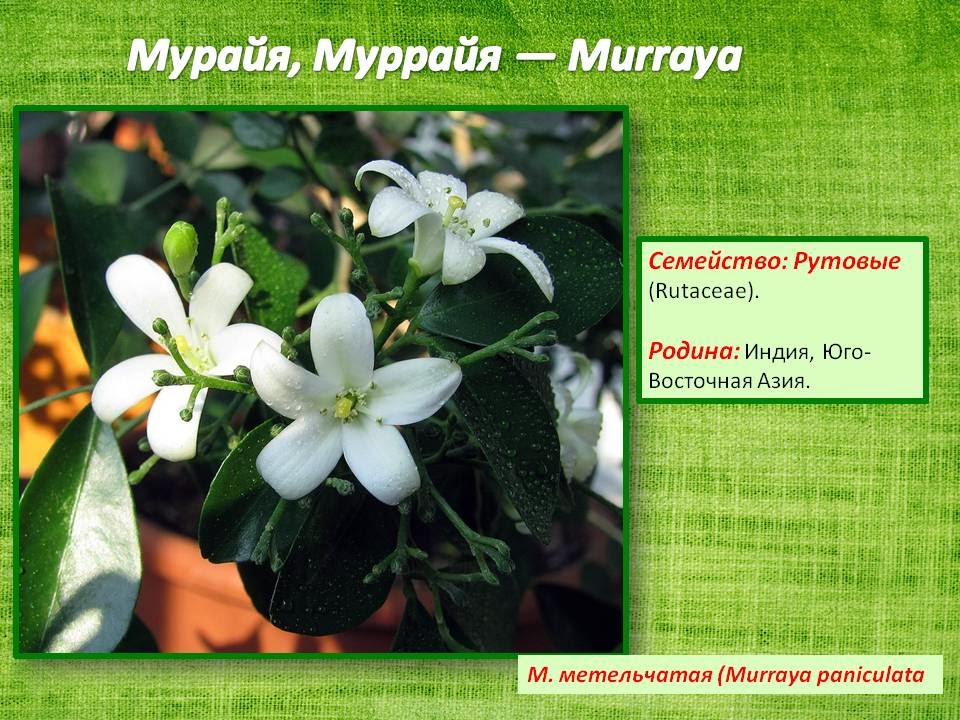 Мурайя, Муррайя — Murraya

Семейство: Рутовые (Rutaceae).

Родина: Индия, Юго-Восточная Азия.

М. метельчатая (Murraya paniculata